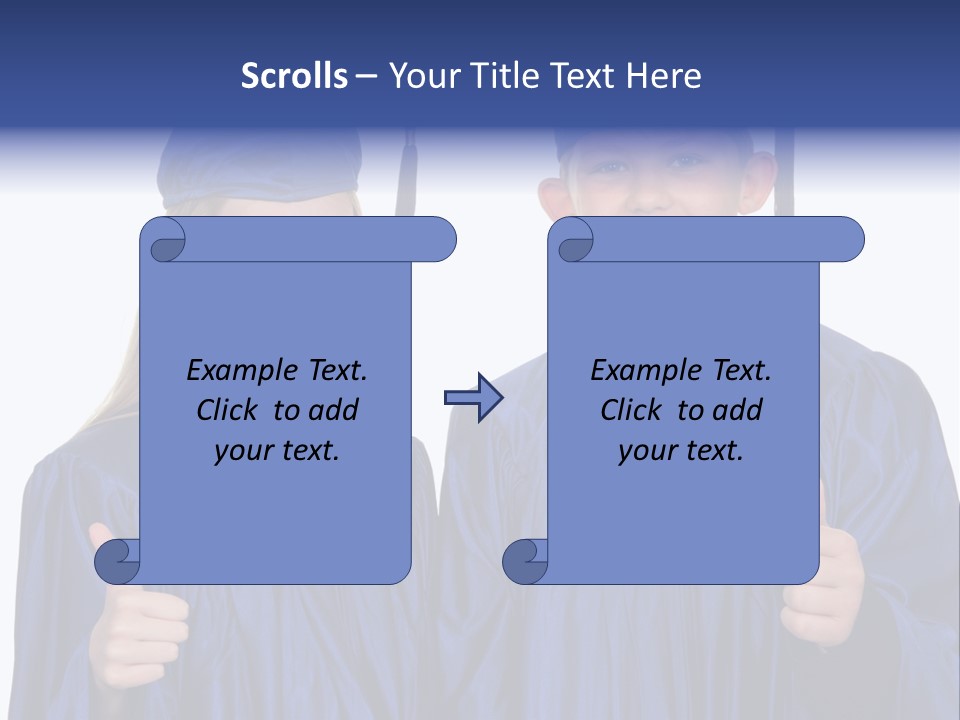 Scrolls – Your Title Text Here

Example Text. Click to add your text.

Example Text. Click to add your text.